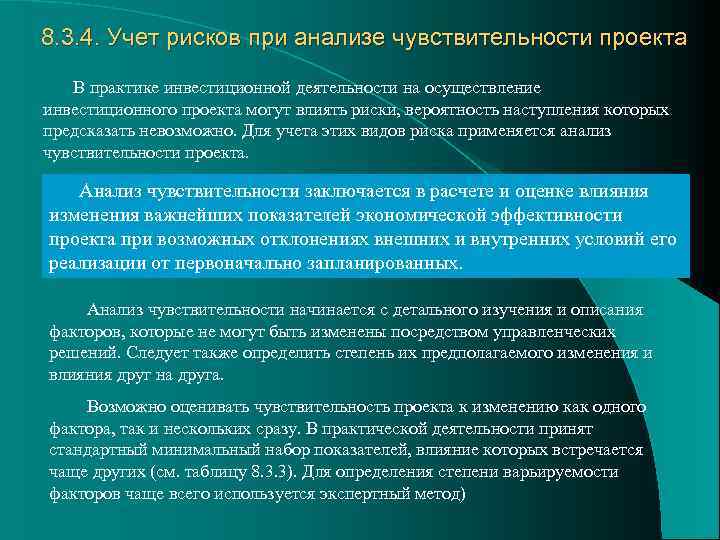 8.3.4. Учет рисков при анализе чувствительности проекта

В практике инвестиционной деятельности на осуществление инвестиционного проекта могут влиять риски, вероятность наступления которых предсказать невозможно. Для учета этих видов риска применяется анализ чувствительности проекта.

Анализ чувствительности заключается в расчете и оценке влияния изменения важнейших показателей экономической эффективности проекта при возможных отклонениях внешних и внутренних условий его реализации от первоначально запланированных.

Анализ чувствительности начинается с детального изучения и описания факторов, которые не могут быть изменены посредством управленческих решений. Следует также определить степень их предполагаемого изменения и влияния друг на друга.

Возможно оценивать чувствительность проекта к изменению как одного фактора, так и нескольких сразу. В практической деятельности принят стандартный минимальный набор показателей, влияние которых встречается чаще других (см. таблицу 8.3.3). Для определения степени варьируемости факторов чаще всего используется экспертный метод)